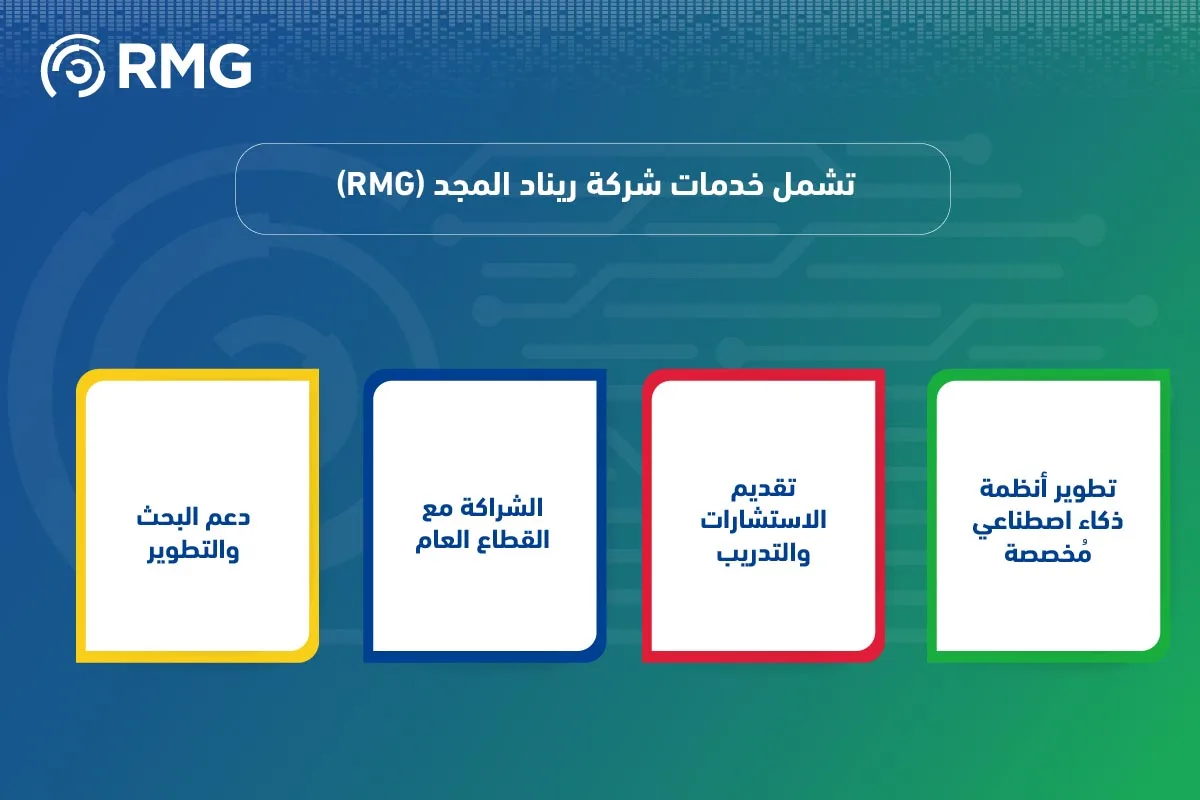 RMG

تشمل خدمات شركة ريناد المجد (RMG)

تطوير أنظمة ذكاء اصطناعي مُخصصة

تقديم الاستشارات والتدريب

الشراكة مع القطاع العام

دعم البحث والتطوير